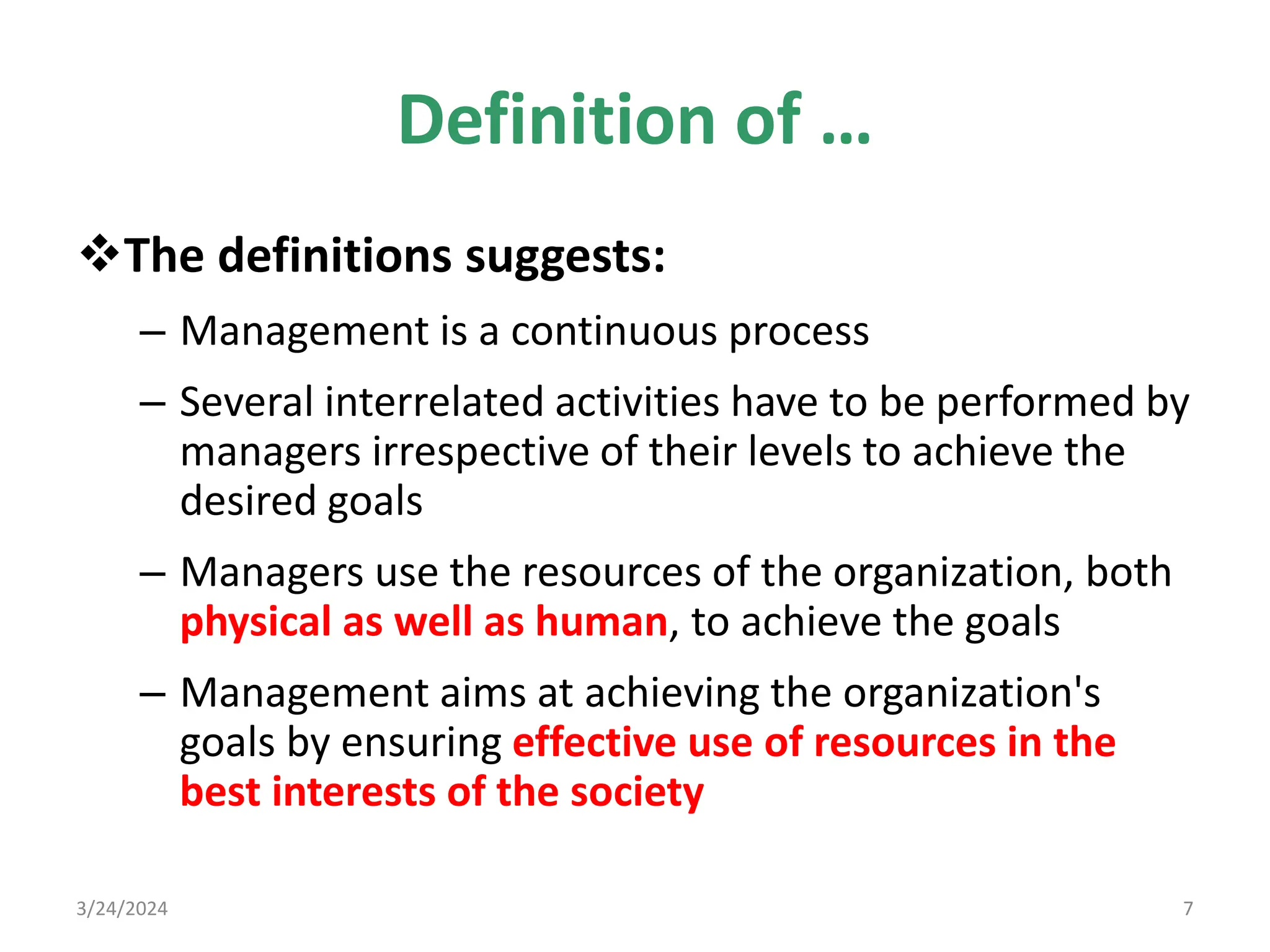 Definition of …

❖The definitions suggests:

– Management is a continuous process

– Several interrelated activities have to be performed by managers irrespective of their levels to achieve the desired goals

– Managers use the resources of the organization, both physical as well as human, to achieve the goals

– Management aims at achieving the organization's goals by ensuring effective use of resources in the best interests of the society

3/24/2024

7